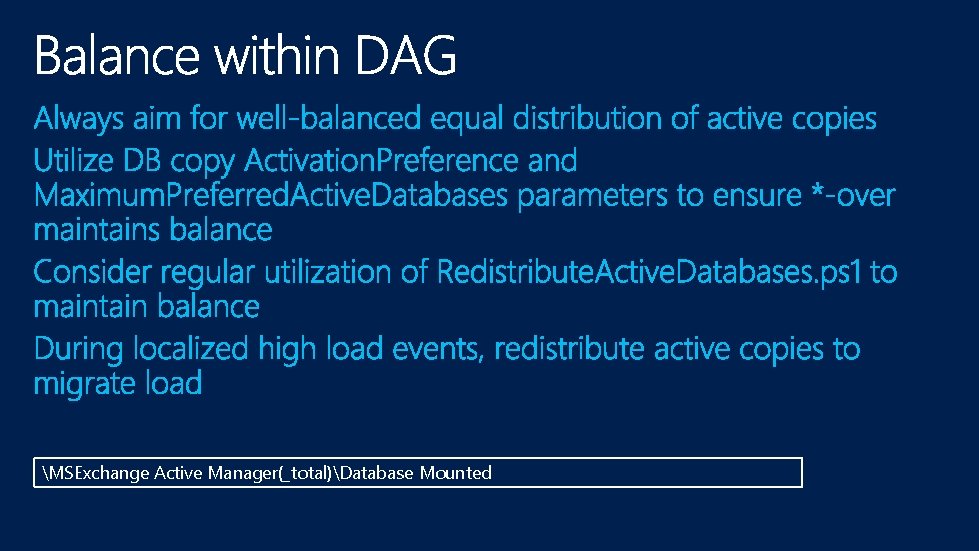 Balance within DAG

Always aim for well-balanced equal distribution of active copies

Utilize DB copy ActivationPreference and MaximumPreferredActiveDatabases parameters to ensure *-over maintains balance

Consider regular utilization of RedistributeActiveDatabases.ps1 to maintain balance

During localized high load events, redistribute active copies to migrate load

\MSExchange Active Manager(_total)\Database Mounted